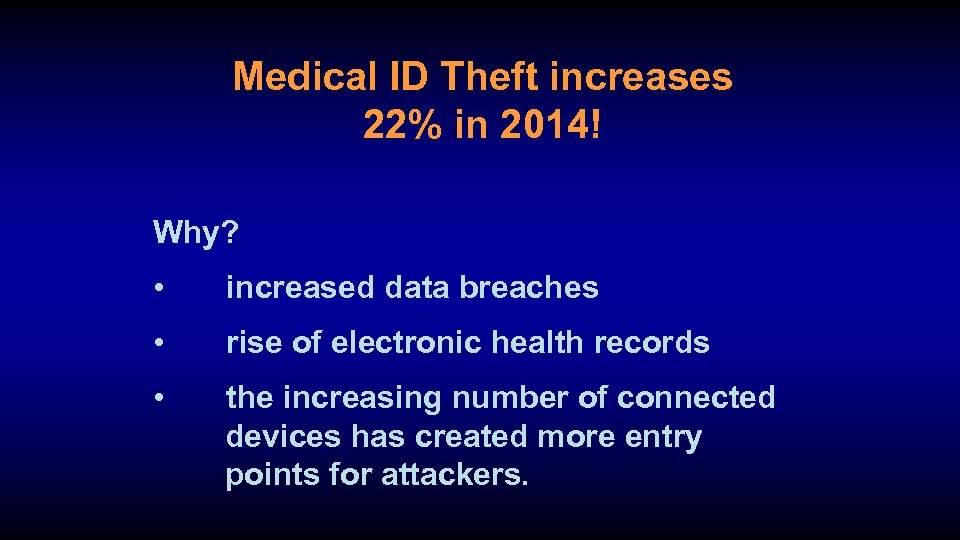 Medical ID Theft increases 22% in 2014!

Why?

• increased data breaches

• rise of electronic health records

• the increasing number of connected devices has created more entry points for attackers.